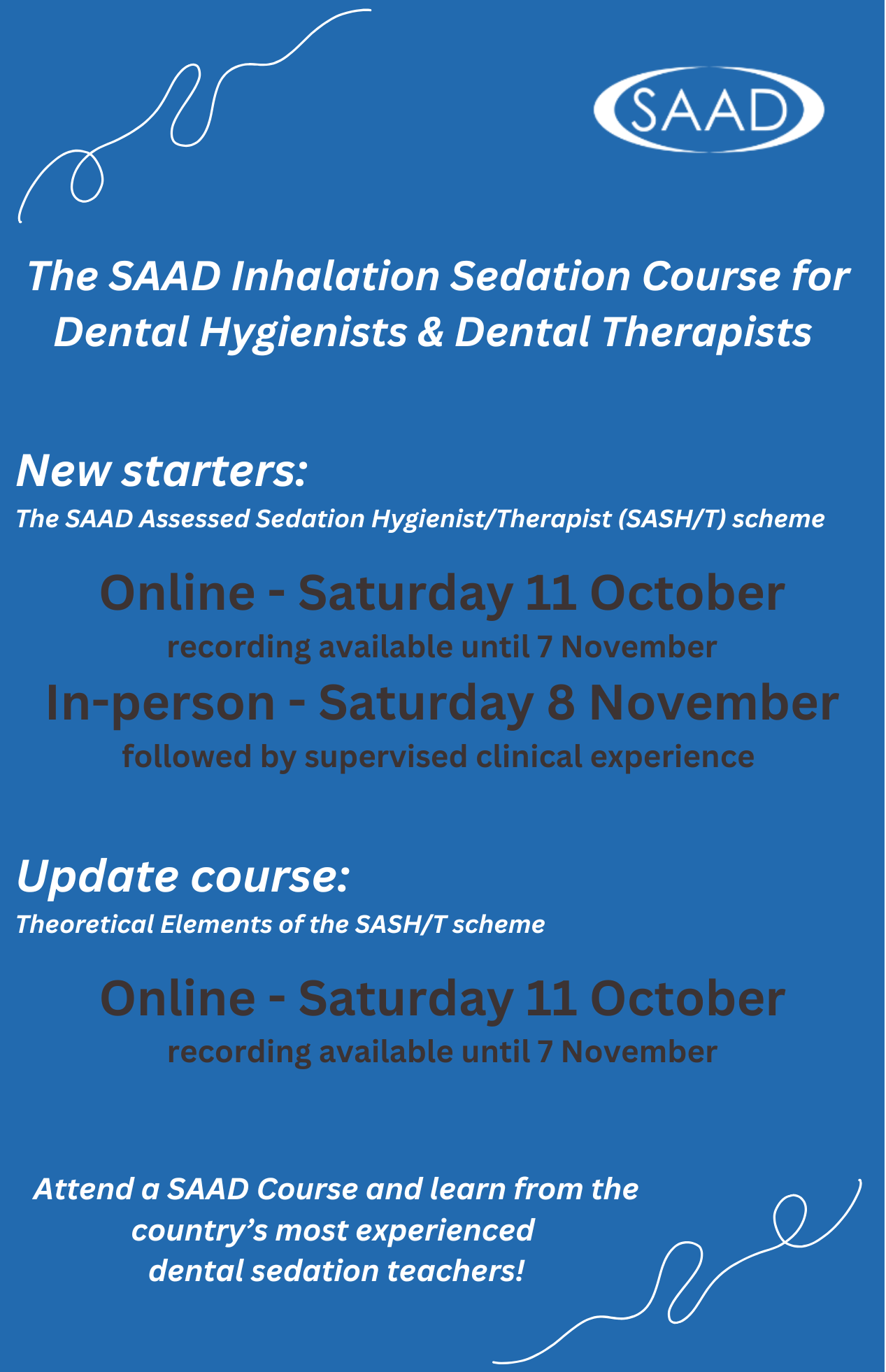 SAAD

The SAAD Inhalation Sedation Course for Dental Hygienists & Dental Therapists

New starters:
The SAAD Assessed Sedation Hygienist/Therapist (SASH/T) scheme

Online - Saturday 11 October
recording available until 7 November
In-person - Saturday 8 November
followed by supervised clinical experience

Update course:
Theoretical Elements of the SASH/T scheme

Online - Saturday 11 October
recording available until 7 November

Attend a SAAD Course and learn from the country's most experienced dental sedation teachers!